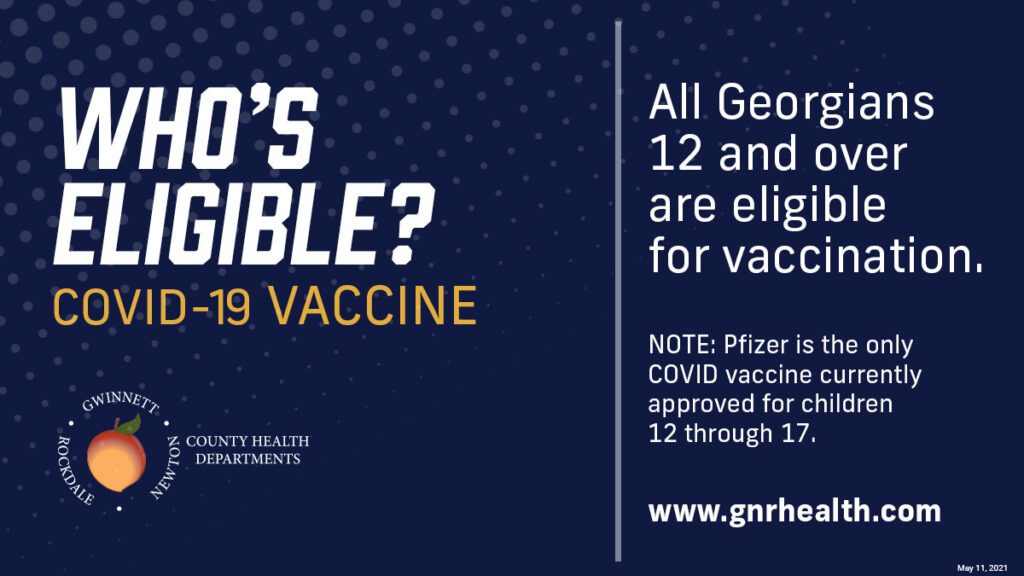 WHO'S ELIGIBLE?
COVID-19 VACCINE

GWINNETT
ROCKDALE
NEWTON
COUNTY HEALTH DEPARTMENTS

All Georgians 12 and over are eligible for vaccination.

NOTE: Pfizer is the only COVID vaccine currently approved for children 12 through 17.

www.gnrhealth.com

May 11, 2021